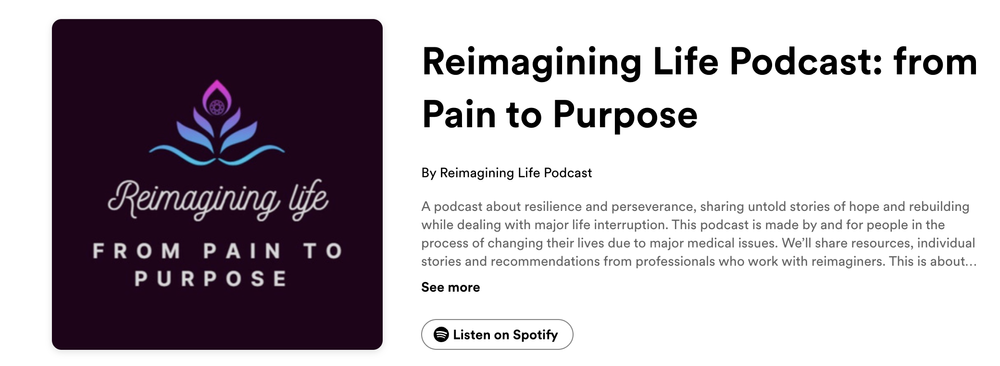 Reimagining life

FROM PAIN TO PURPOSE

Reimagining Life Podcast: from Pain to Purpose

By Reimagining Life Podcast

A podcast about resilience and perseverance, sharing untold stories of hope and rebuilding while dealing with major life interruption. This podcast is made by and for people in the process of changing their lives due to major medical issues. We'll share resources, individual stories and recommendations from professionals who work with reimaginers. This is about...

See more

Listen on Spotify